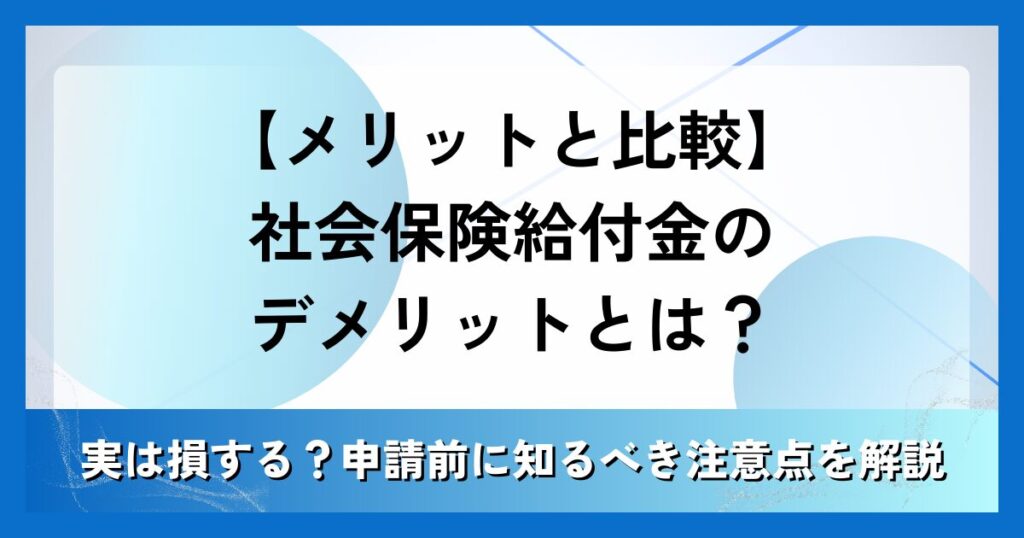 【メリットと比較】
社会保険給付金の
デメリットとは？

実は損する？申請前に知るべき注意点を解説